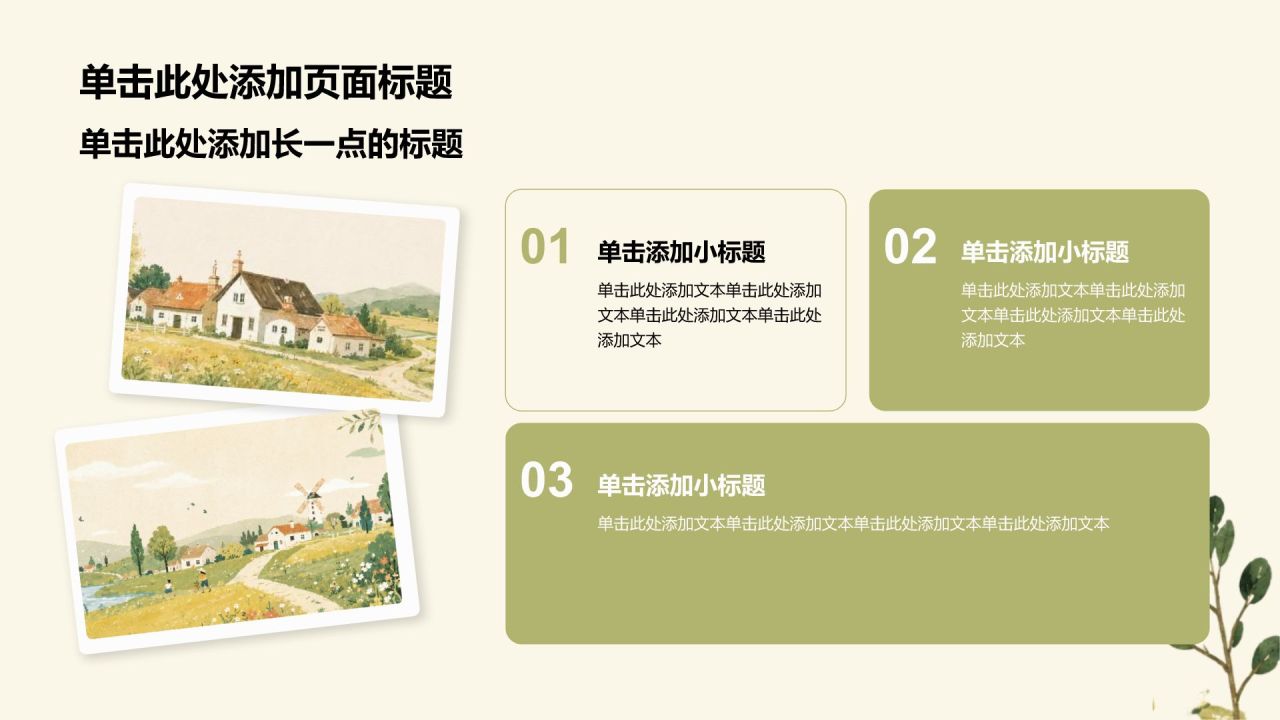 单击此处添加页面标题
单击此处添加长一点的标题

01 单击添加小标题
单击此处添加文本单击此处添加文本单击此处添加文本单击此处添加文本

02 单击添加小标题
单击此处添加文本单击此处添加文本单击此处添加文本单击此处添加文本

03 单击添加小标题
单击此处添加文本单击此处添加文本单击此处添加文本单击此处添加文本